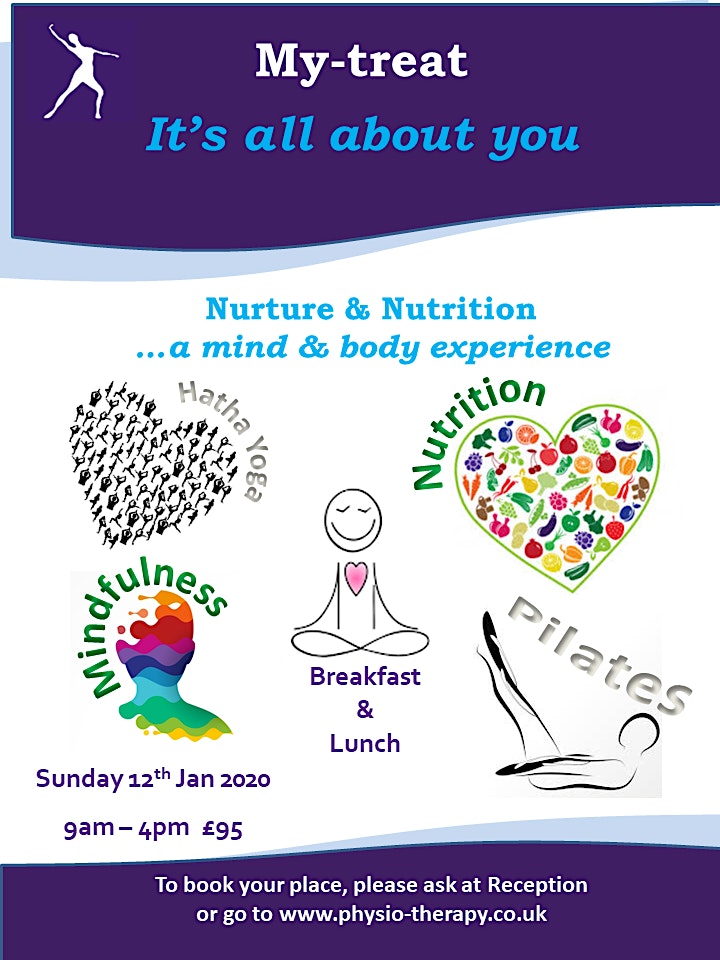 My-treat
It's all about you

Nurture & Nutrition
...a mind & body experience

Hatha Yoga

Nutrition

Mindfulness

Breakfast
&
Lunch

Pilates

Sunday 12$^{th}$ Jan 2020

9am – 4pm £95

To book your place, please ask at Reception
or go to www.physio-therapy.co.uk